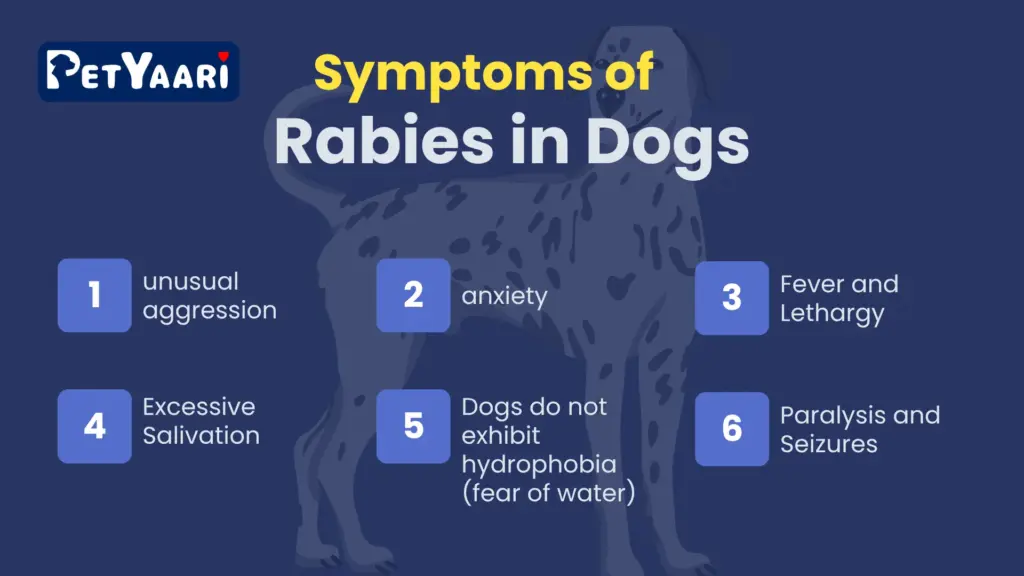 PETYAARI

Symptoms of
Rabies in Dogs

1 unusual aggression

2 anxiety

3 Fever and Lethargy

4 Excessive Salivation

5 Dogs do not exhibit hydrophobia (fear of water)

6 Paralysis and Seizures